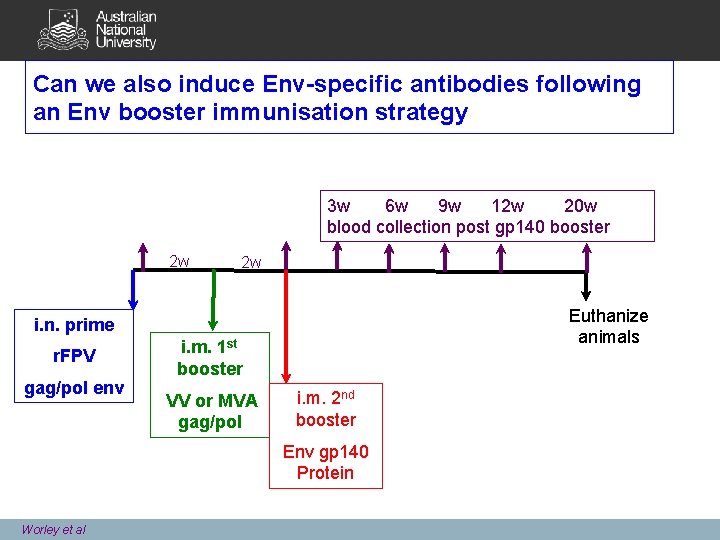 Australian National University

Can we also induce Env-specific antibodies following an Env booster immunisation strategy

3w 6w 9w 12w 20w
blood collection post gp140 booster

2w

2w

i.n. prime
rFPV
gag/pol env

i.m. 1$^{st}$ booster
VV or MVA gag/pol

i.m. 2$^{nd}$ booster
Env gp140 Protein

Euthanize animals

Worley et al